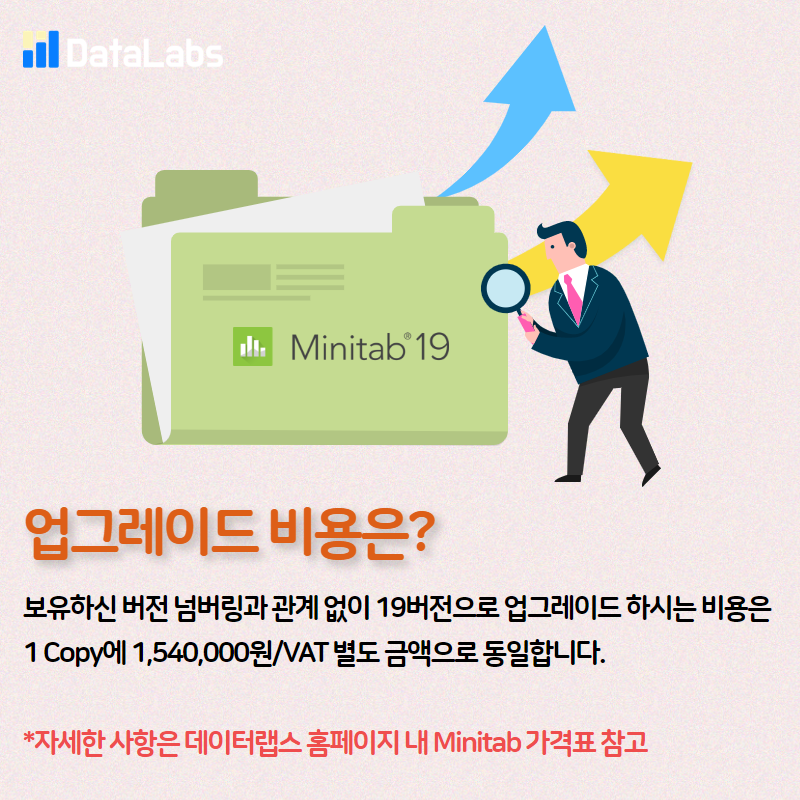 DataLabs

Minitab® 19

업그레이드 비용은?

보유하신 버전 넘버링과 관계 없이 19버전으로 업그레이드 하시는 비용은 1 Copy에 1,540,000원/VAT 별도 금액으로 동일합니다.

*자세한 사항은 데이터랩스 홈페이지 내 Minitab 가격표 참고